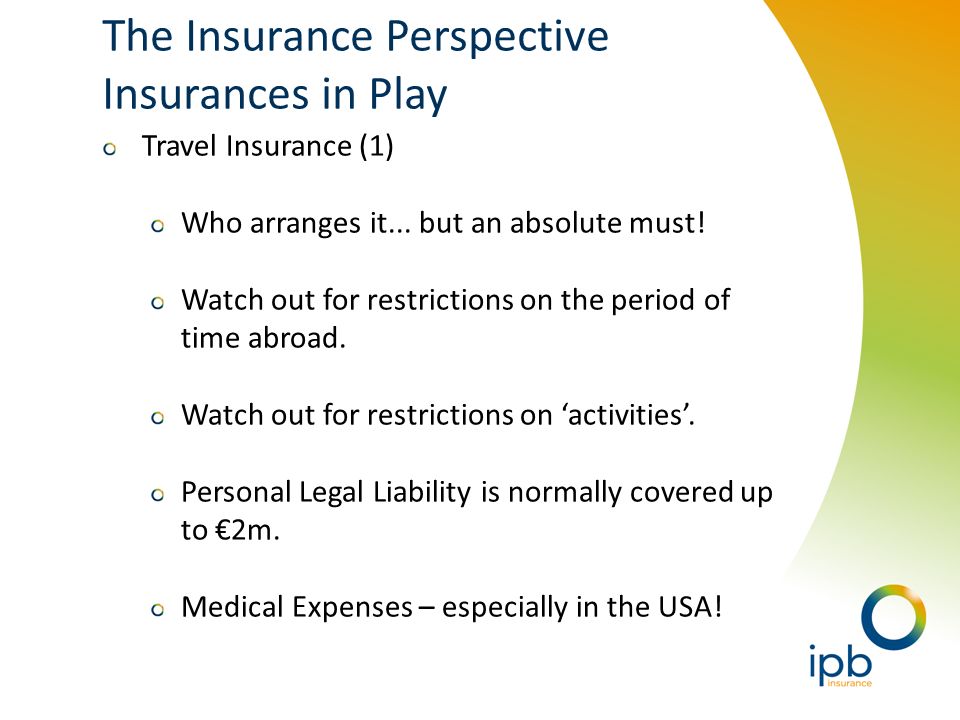 The Insurance Perspective
Insurances in Play

Travel Insurance (1)

Who arranges it... but an absolute must!

Watch out for restrictions on the period of time abroad.

Watch out for restrictions on ‘activities’.

Personal Legal Liability is normally covered up to €2m.

Medical Expenses – especially in the USA!

ipb
insurance